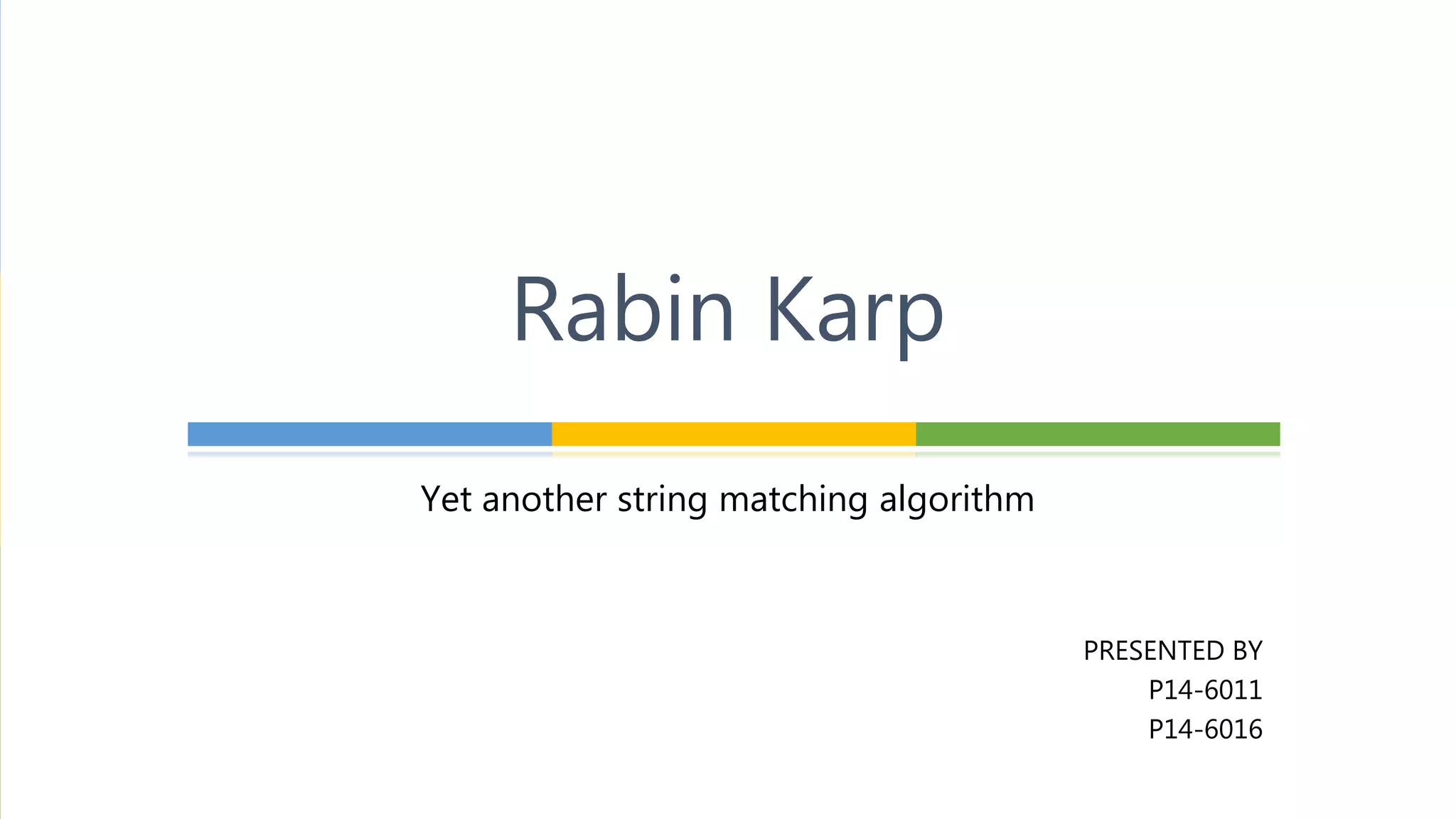 Rabin Karp

Yet another string matching algorithm

PRESENTED BY
P14-6011
P14-6016